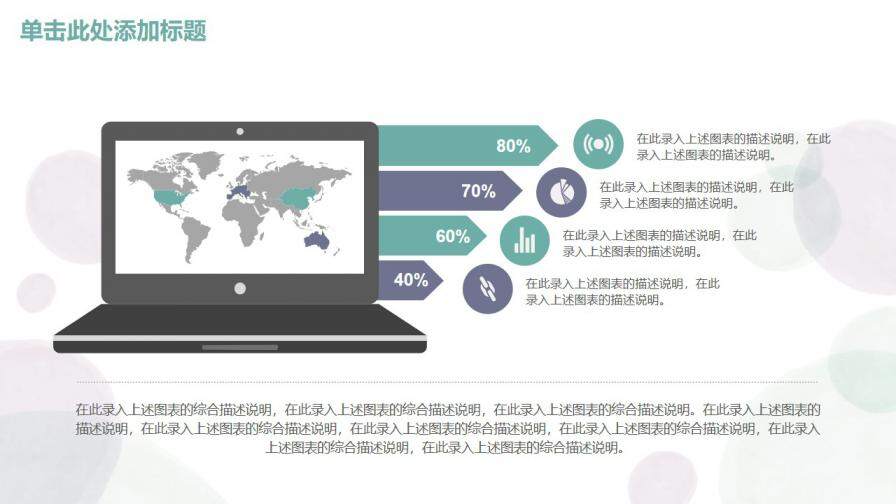 单击此处添加标题

80%

在此录入上述图表的描述说明，在此录入上述图表的描述说明。

70%

在此录入上述图表的描述说明，在此录入上述图表的描述说明。

60%

在此录入上述图表的描述说明，在此录入上述图表的描述说明。

40%

在此录入上述图表的描述说明，在此录入上述图表的描述说明。

在此录入上述图表的综合描述说明，在此录入上述图表的综合描述说明，在此录入上述图表的综合描述说明。在此录入上述图表的描述说明，在此录入上述图表的综合描述说明，在此录入上述图表的综合描述说明，在此录入上述图表的综合描述说明，在此录入上述图表的综合描述说明，在此录入上述图表的综合描述说明。